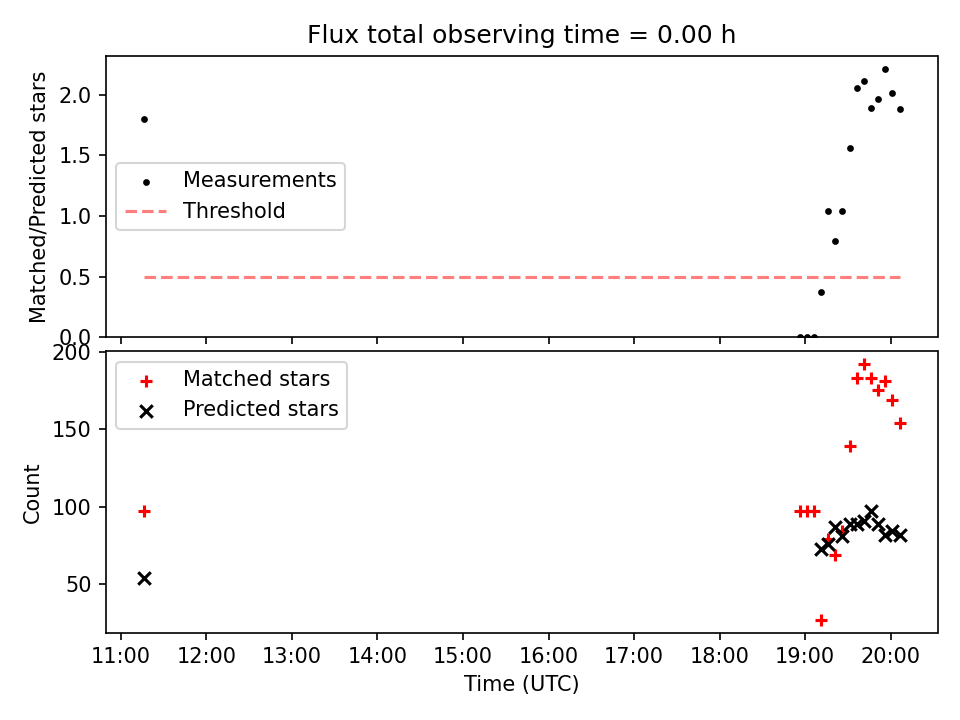 Flux total observing time = 0.00 h

Matched/Predicted stars

2.0
1.5
1.0
0.5
0.0

Measurements
Threshold

Count

200
150
100
50

Matched stars
Predicted stars

11:00
12:00
13:00
14:00
15:00
16:00
17:00
18:00
19:00
20:00

Time (UTC)